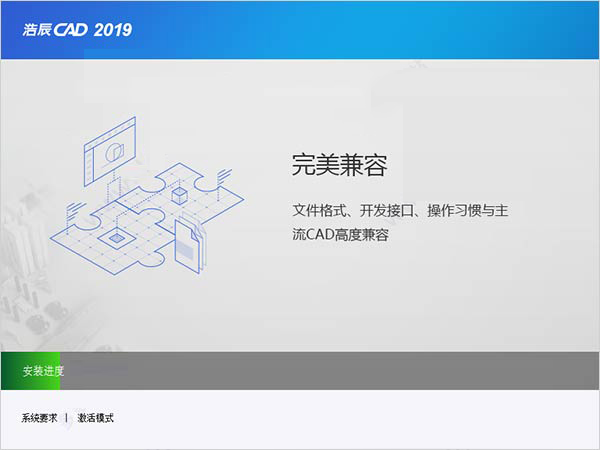 浩辰CAD 2019

完美兼容

文件格式、开发接口、操作习惯与主流CAD高度兼容

安装进度

系统要求 | 激活模式